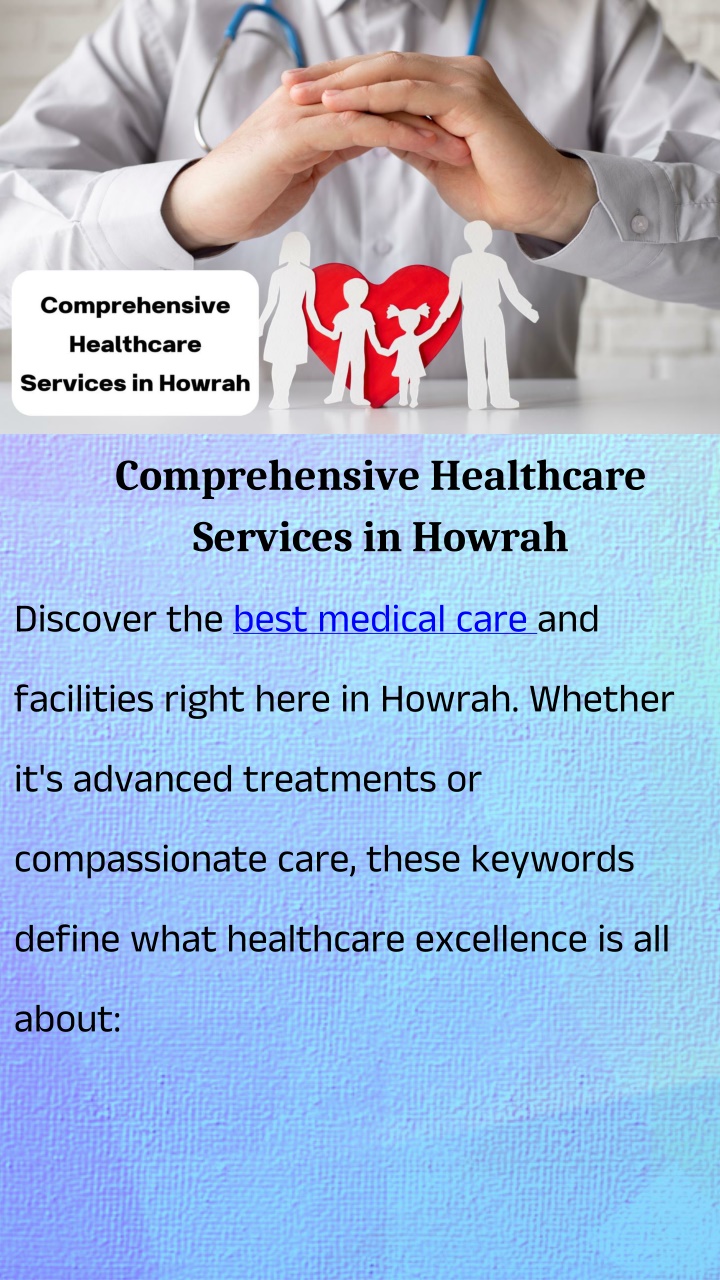 Comprehensive Healthcare Services in Howrah

Comprehensive Healthcare Services in Howrah

Discover the best medical care and facilities right here in Howrah. Whether it's advanced treatments or compassionate care, these keywords define what healthcare excellence is all about: